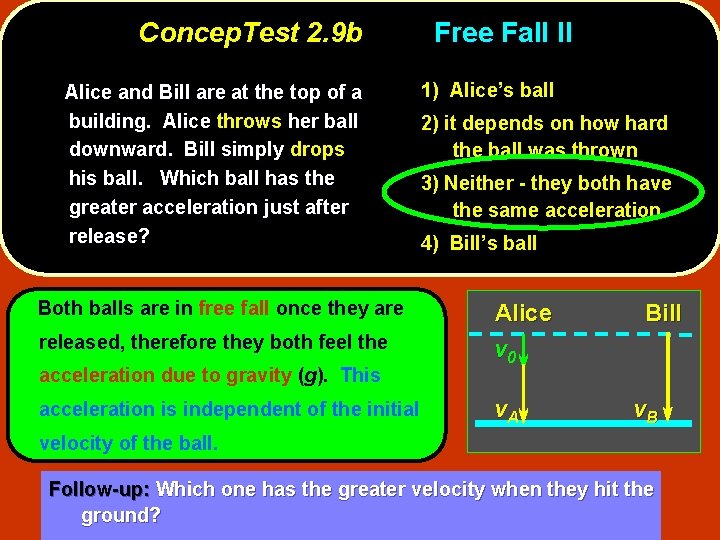 ConcepTest 2.9b Free Fall II

Alice and Bill are at the top of a building. Alice throws her ball downward. Bill simply drops his ball. Which ball has the greater acceleration just after release?

1) Alice's ball
2) it depends on how hard the ball was thrown
3) Neither - they both have the same acceleration
4) Bill's ball

Both balls are in free fall once they are released, therefore they both feel the acceleration due to gravity ($g$). This acceleration is independent of the initial velocity of the ball.

Alice Bill
$v_0$
$v_A$ $v_B$

Follow-up: Which one has the greater velocity when they hit the ground?